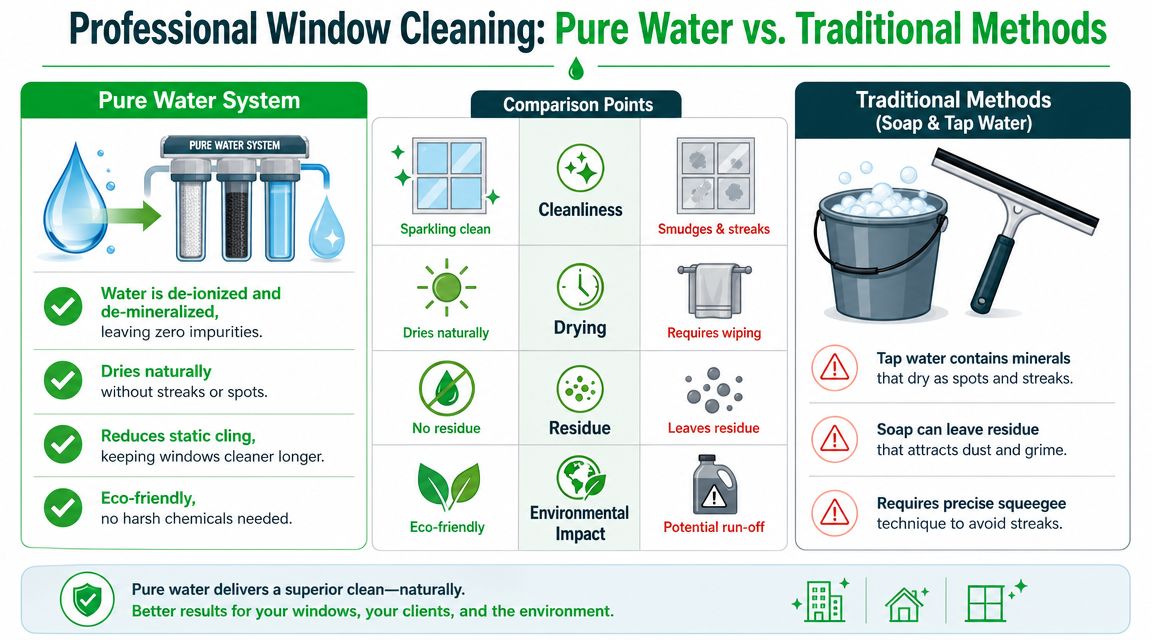 Professional Window Cleaning: Pure Water vs. Traditional Methods

Pure Water System

PURE WATER SYSTEM

Water is de-ionized and de-mineralized, leaving zero impurities.

Dries naturally without streaks or spots.

Reduces static cling, keeping windows cleaner longer.

Eco-friendly, no harsh chemicals needed.

Comparison Points

| | | |
|---|---|---|
| Sparkling clean | Cleanliness | Smudges & streaks |
| Dries naturally | Drying | Requires wiping |
| No residue | Residue | Leaves residue |
| Eco-friendly | Environmental Impact | Potential run-off |

Traditional Methods (Soap & Tap Water)

Tap water contains minerals that dry as spots and streaks.

Soap can leave residue that attracts dust and grime.

Requires precise squeegee technique to avoid streaks.

Pure water delivers a superior clean—naturally.
Better results for your windows, your clients, and the environment.